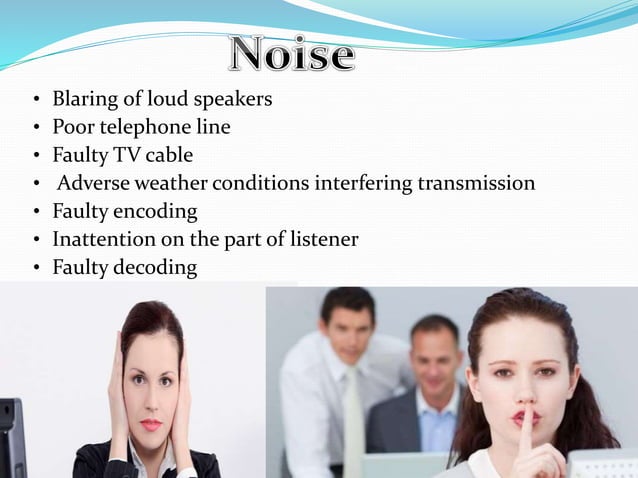 Noise

• Blaring of loud speakers
• Poor telephone line
• Faulty TV cable
• Adverse weather conditions interfering transmission
• Faulty encoding
• Inattention on the part of listener
• Faulty decoding